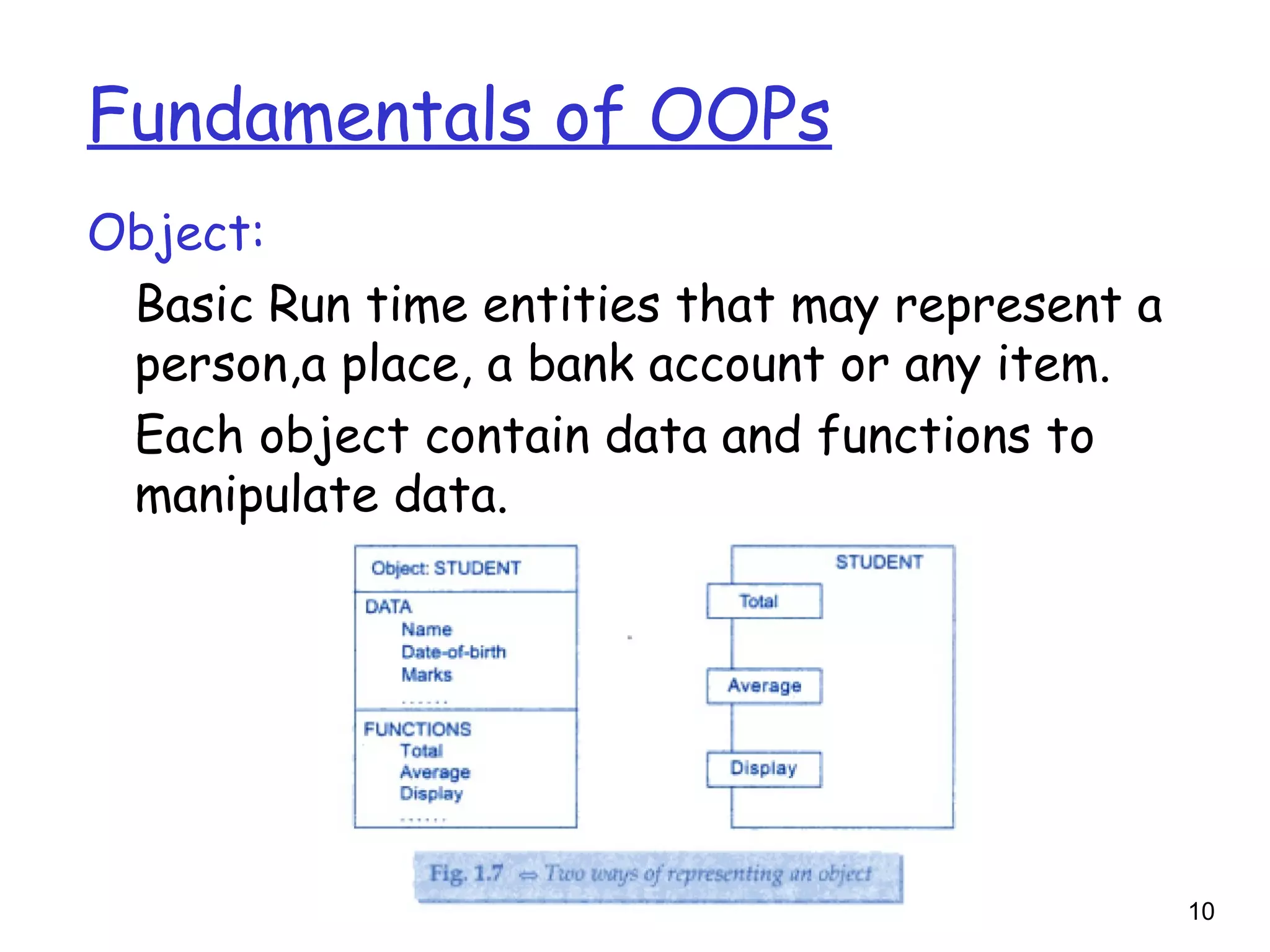 Fundamentals of OOPs

Object:

Basic Run time entities that may represent a person,a place, a bank account or any item.

Each object contain data and functions to manipulate data.

Object: STUDENT

DATA
Name
Date-of-birth
Marks
......

FUNCTIONS
Total
Average
Display
......

STUDENT

Total

Average

Display

Fig. 1.7 ⇔ Two ways of representing an object

10